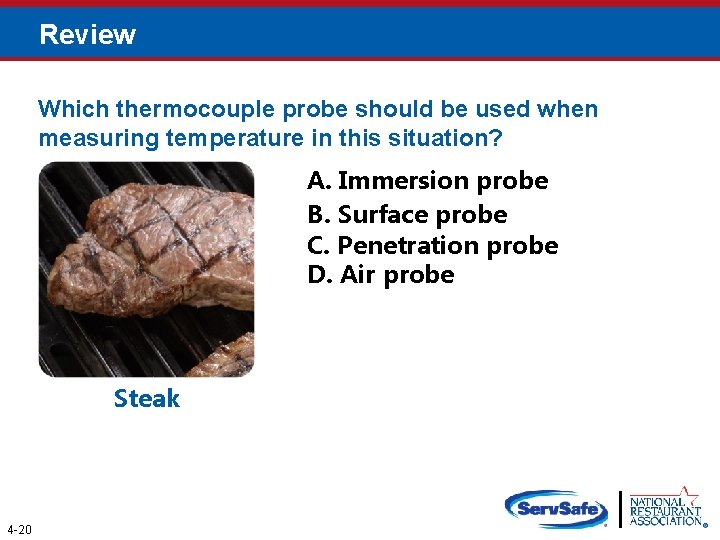 Review

Which thermocouple probe should be used when measuring temperature in this situation?

A. Immersion probe
B. Surface probe
C. Penetration probe
D. Air probe

Steak

4-20

ServSafe

NATIONAL RESTAURANT ASSOCIATION